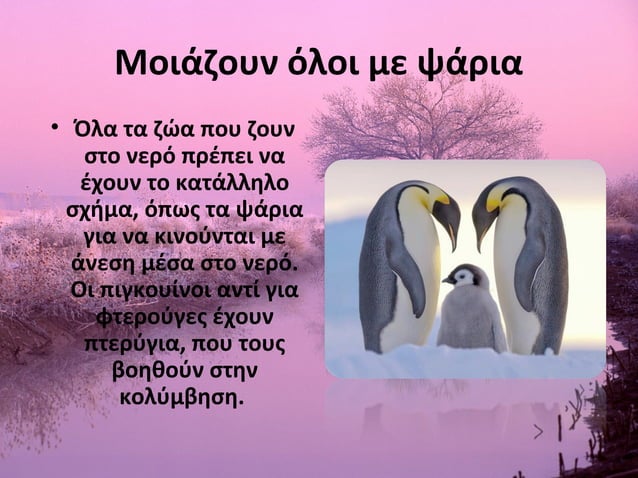 Μοιάζουν όλοι με ψάρια

• Όλα τα ζώα που ζουν στο νερό πρέπει να έχουν το κατάλληλο σχήμα, όπως τα ψάρια για να κινούνται με άνεση μέσα στο νερό. Οι πιγκουίνοι αντί για φτερούγες έχουν πτερύγια, που τους βοηθούν στην κολύμβηση.